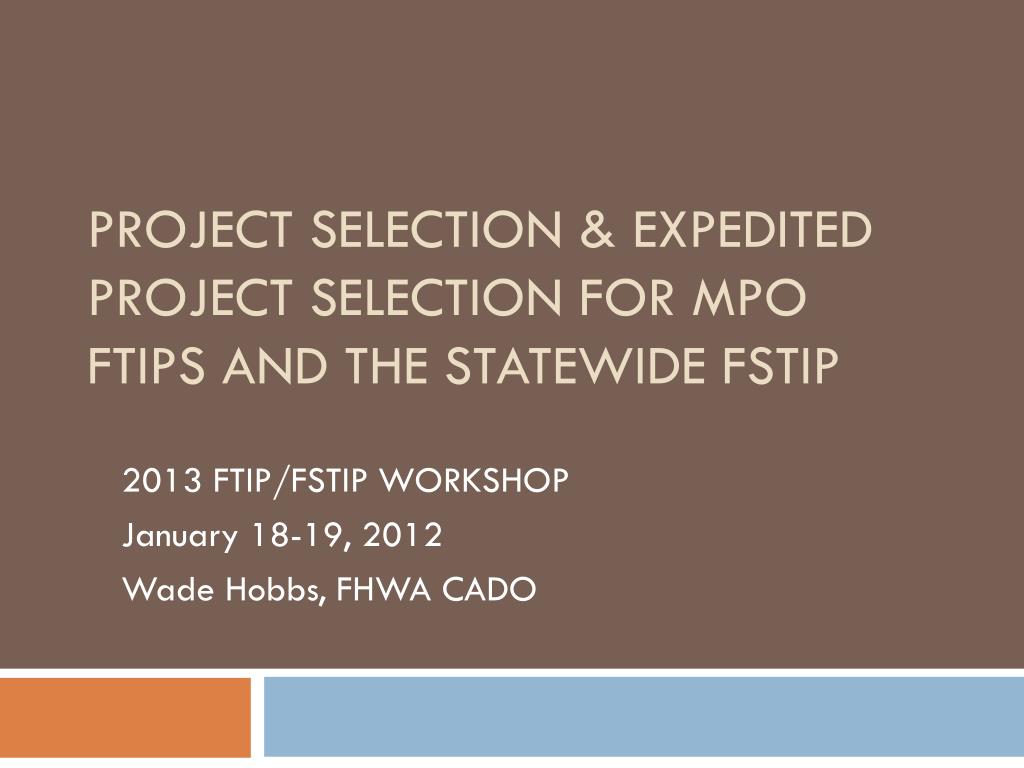 PROJECT SELECTION & EXPEDITED PROJECT SELECTION FOR MPO FTIPS AND THE STATEWIDE FSTIP

2013 FTIP/FSTIP WORKSHOP

January 18-19, 2012

Wade Hobbs, FHWA CADO